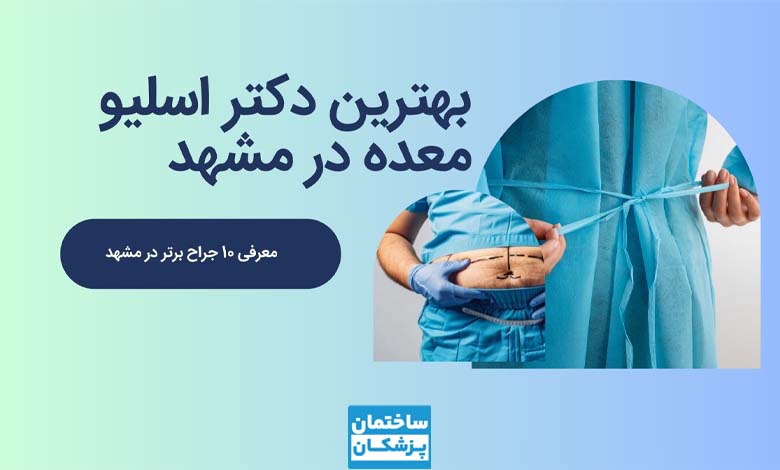 بهترین دکتر اسلیو معده در مشهد

معرفی ۱۰ جراح برتر در مشهد

ساختمان پزشکان